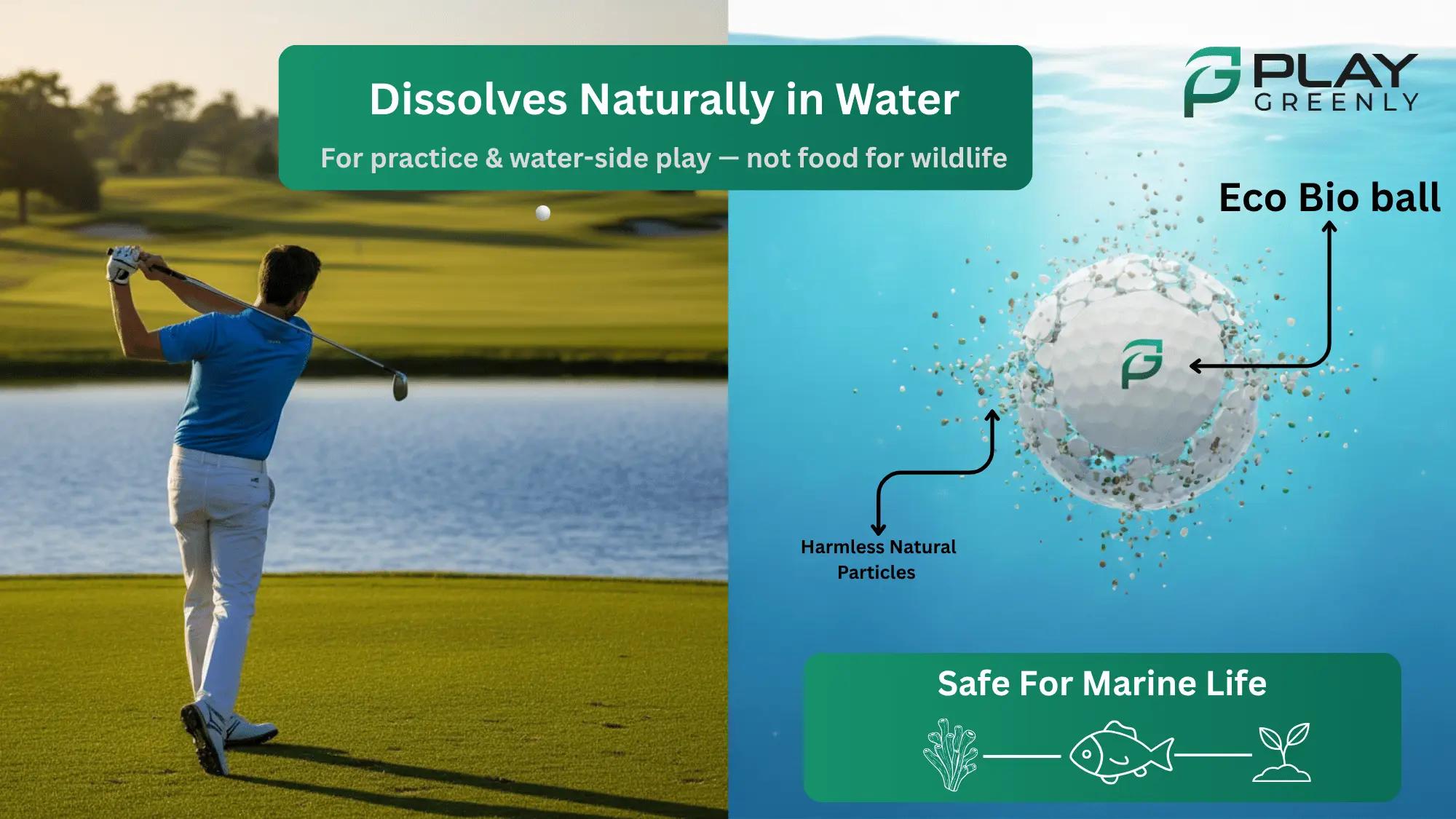 Dissolves Naturally in Water

For practice & water-side play — not food for wildlife

PLAY GREENLY

Eco Bio ball

Harmless Natural Particles

Safe For Marine Life